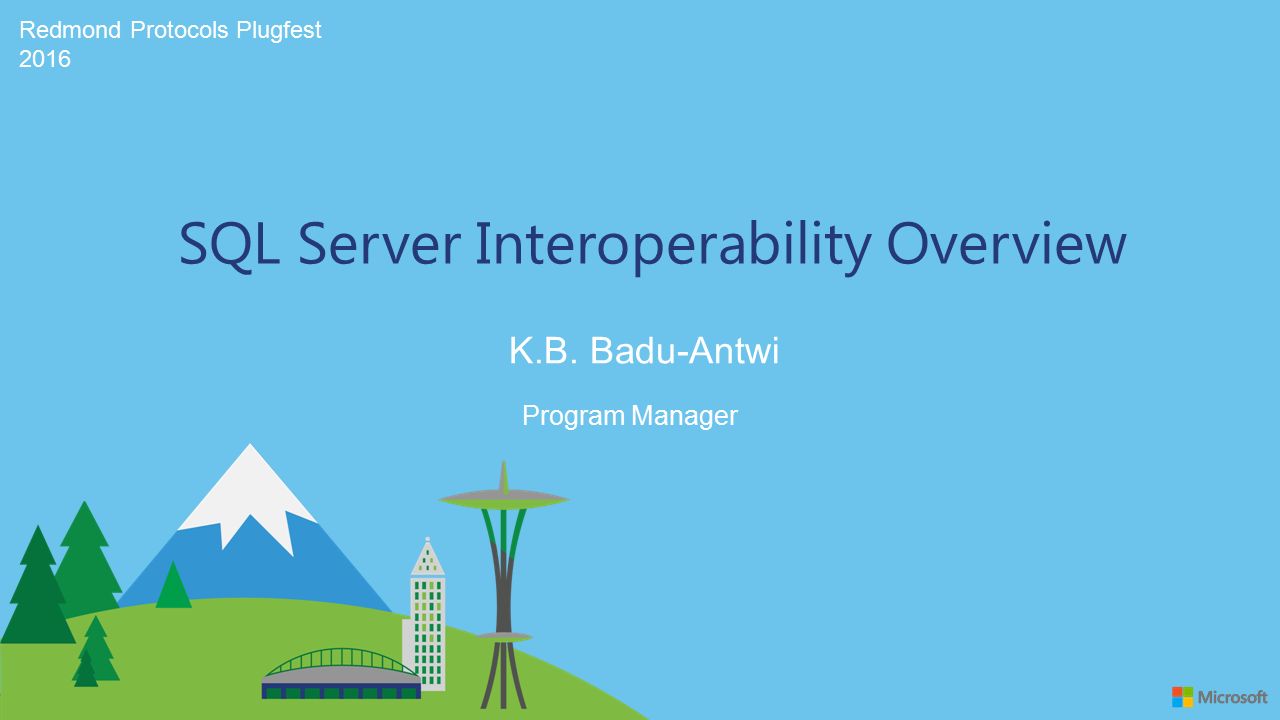 Redmond Protocols Plugfest 2016

SQL Server Interoperability Overview

K.B. Badu-Antwi

Program Manager

Microsoft